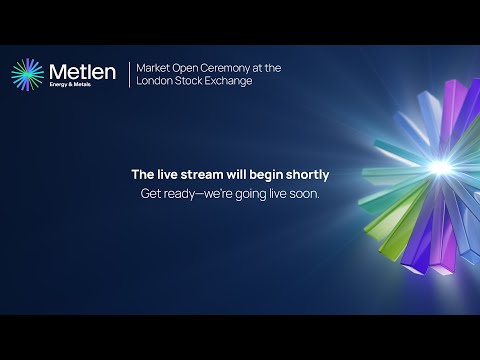 Metlen
Energy & Metals

Market Open Ceremony at the London Stock Exchange

The live stream will begin shortly
Get ready—we're going live soon.